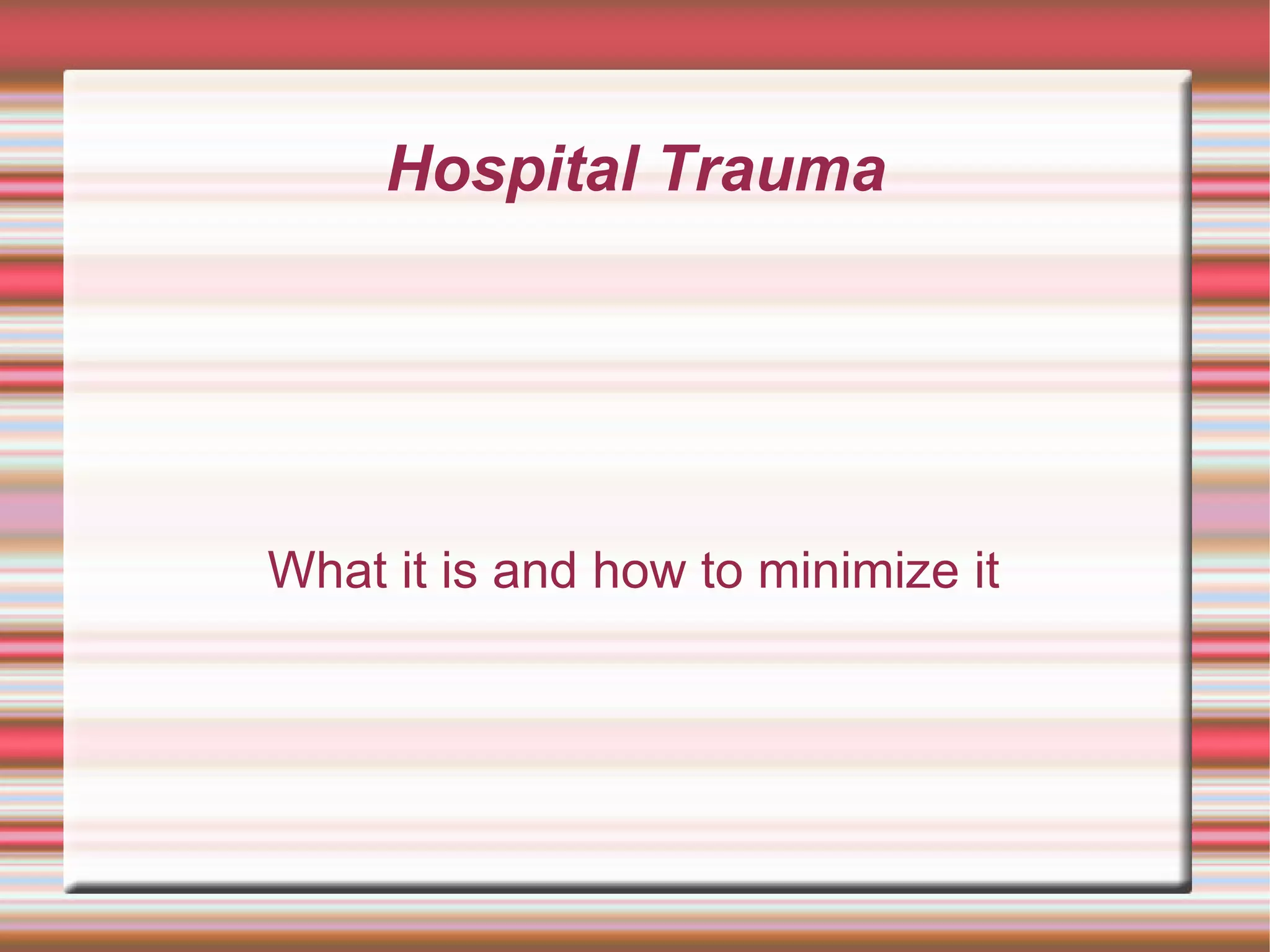 Hospital Trauma

What it is and how to minimize it